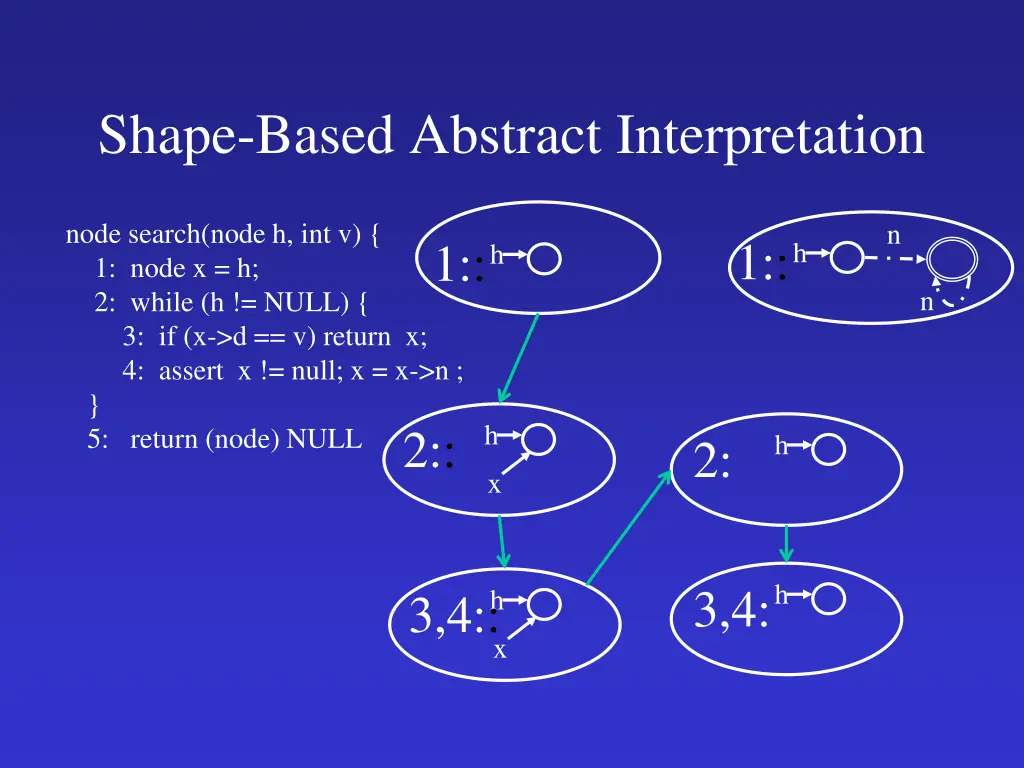 Shape-Based Abstract Interpretation

node search(node h, int v) {
1: node x = h;
2: while (h != NULL) {
3: if (x->d == v) return x;
4: assert x != null; x = x->n ;
}
5: return (node) NULL

1: h

1: h n n

2: h x

2: h

3,4: h x

3,4: h